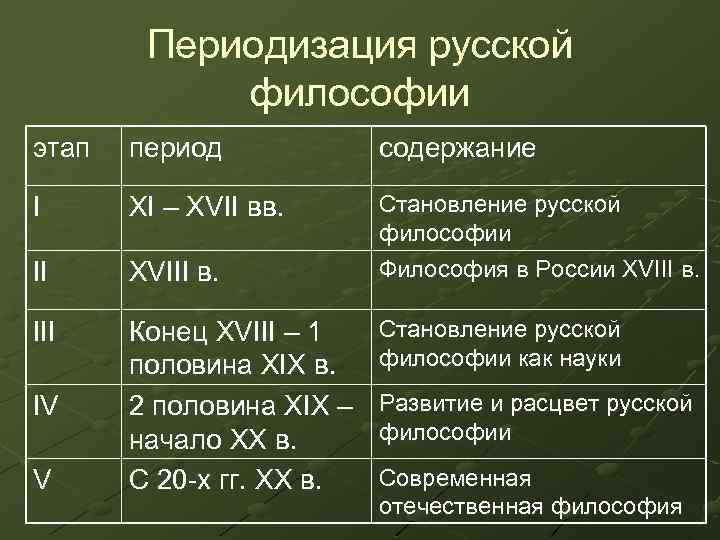 Периодизация русской философии

| этап | период | содержание |
|---|---|---|
| I | XI – XVII вв. | Становление русской философии |
| II | XVIII в. | Философия в России XVIII в. |
| III | Конец XVIII – 1 половина XIX в. | Становление русской философии как науки |
| IV | 2 половина XIX – начало XX в. | Развитие и расцвет русской философии |
| V | С 20-х гг. XX в. | Современная отечественная философия |